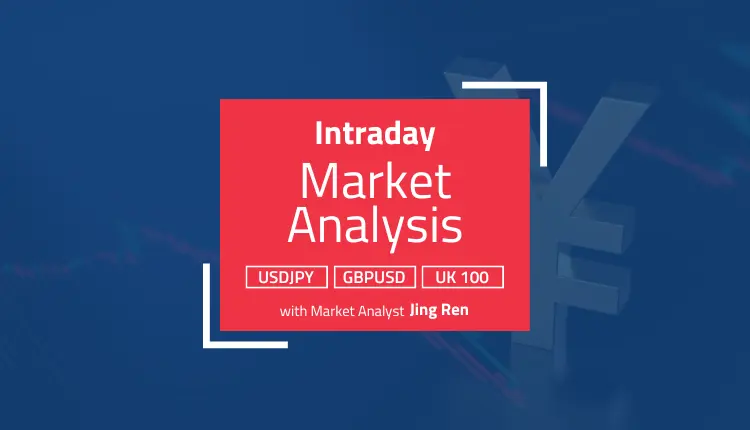 Intraday

Market Analysis

USDJPY GBPUSD UK 100

with Market Analyst Jing Ren